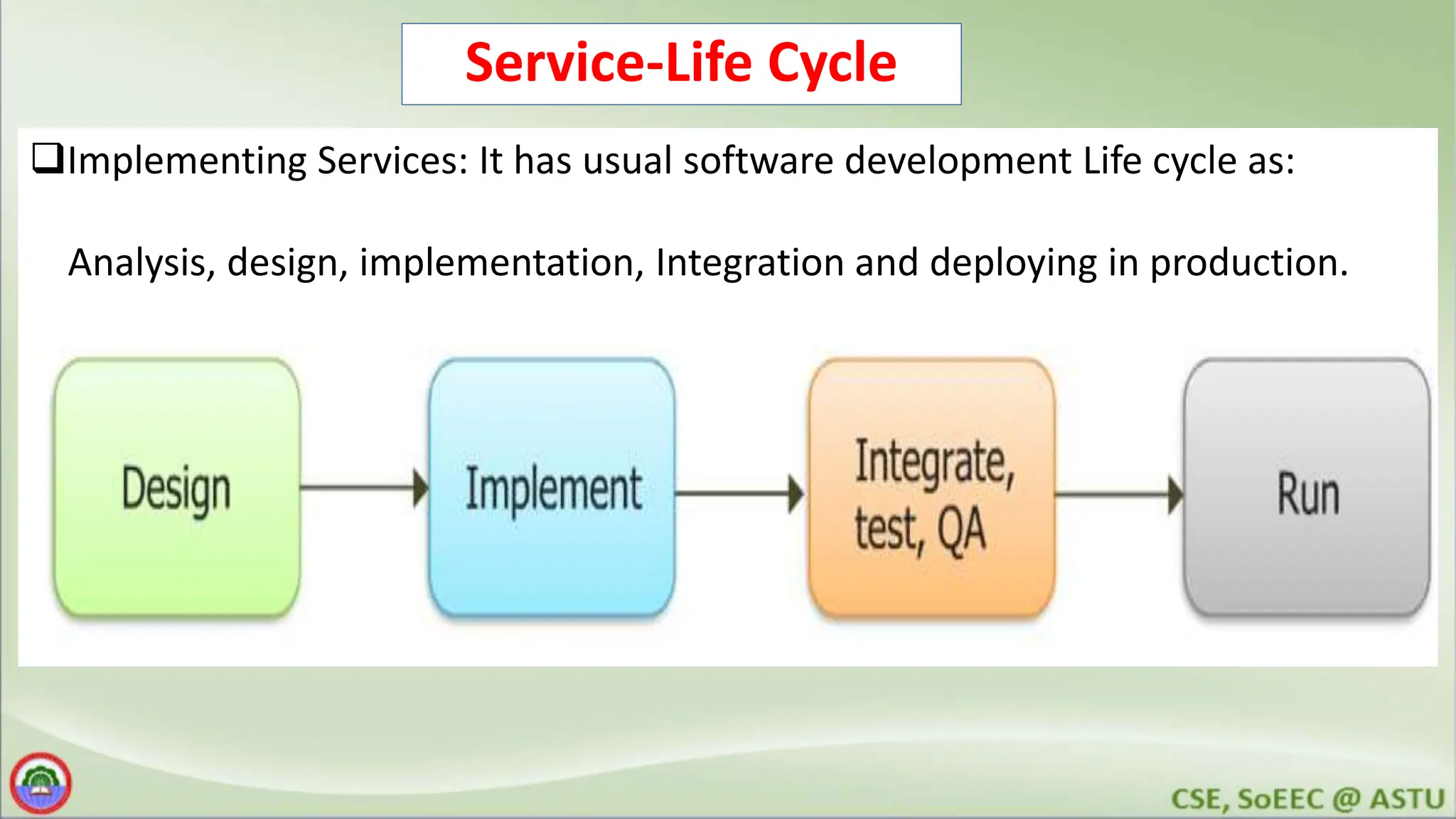 Service-Life Cycle

❑Implementing Services: It has usual software development Life cycle as:

Analysis, design, implementation, Integration and deploying in production.

Design

Implement

Integrate, test, QA

Run

CSE, SoEEC @ ASTU